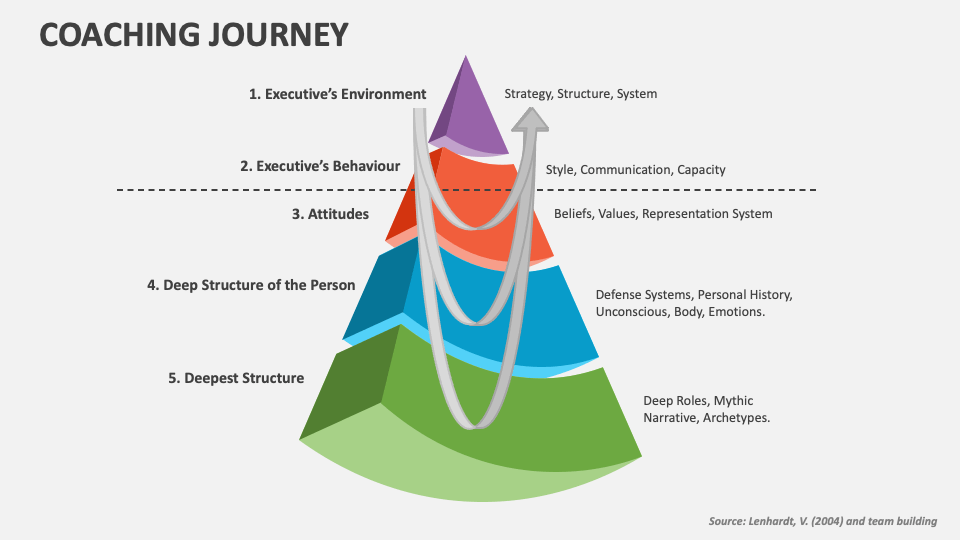 COACHING JOURNEY

1. Executive's Environment

Strategy, Structure, System

2. Executive's Behaviour

Style, Communication, Capacity

3. Attitudes

Beliefs, Values, Representation System

4. Deep Structure of the Person

Defense Systems, Personal History, Unconscious, Body, Emotions.

5. Deepest Structure

Deep Roles, Mythic Narrative, Archetypes.

Source: Lenhardt, V. (2004) and team building